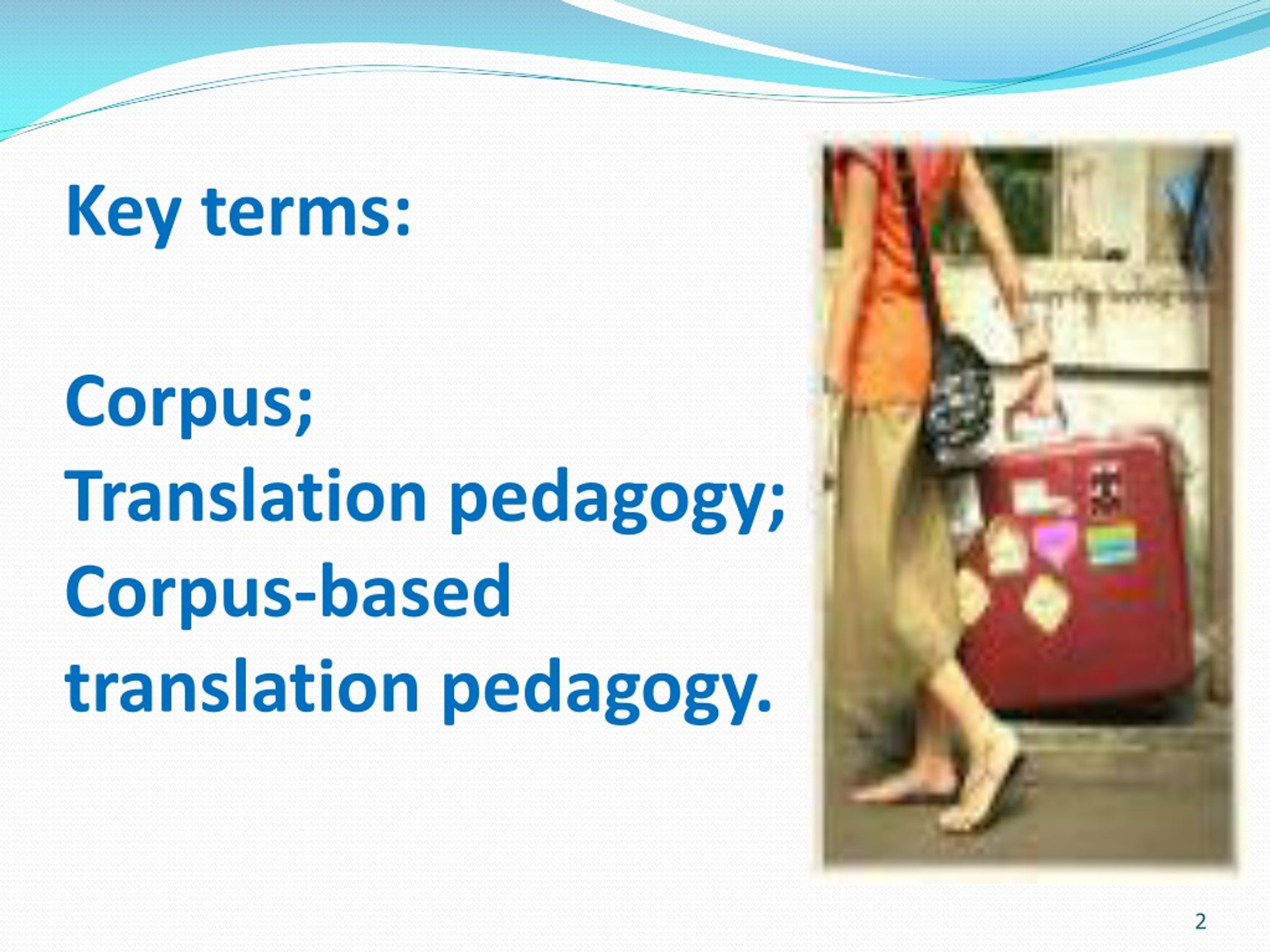 Key terms:

Corpus;
Translation pedagogy;
Corpus-based translation pedagogy.

2